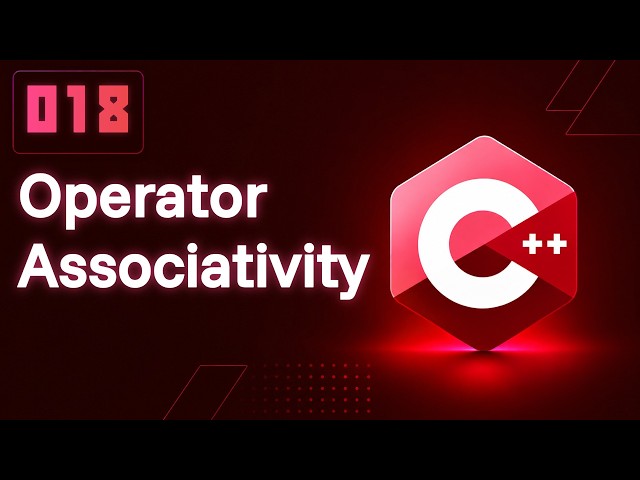 018

Operator Associativity

C++